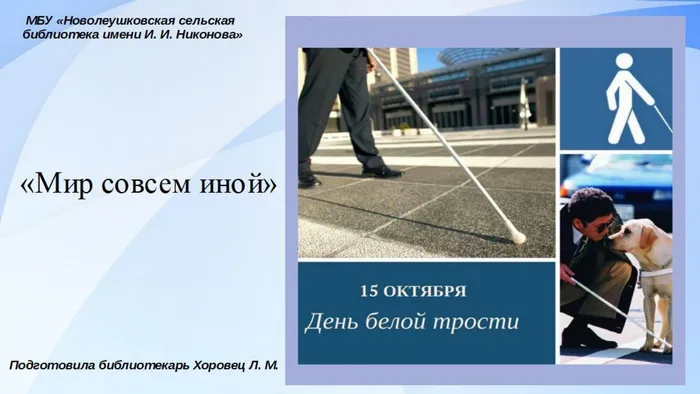 МБУ «Новолеушковская сельская библиотека имени И. И. Никонова»

«Мир совсем иной»

15 ОКТЯБРЯ
День белой трости

Подготовила библиотекарь Хоровец Л. М.